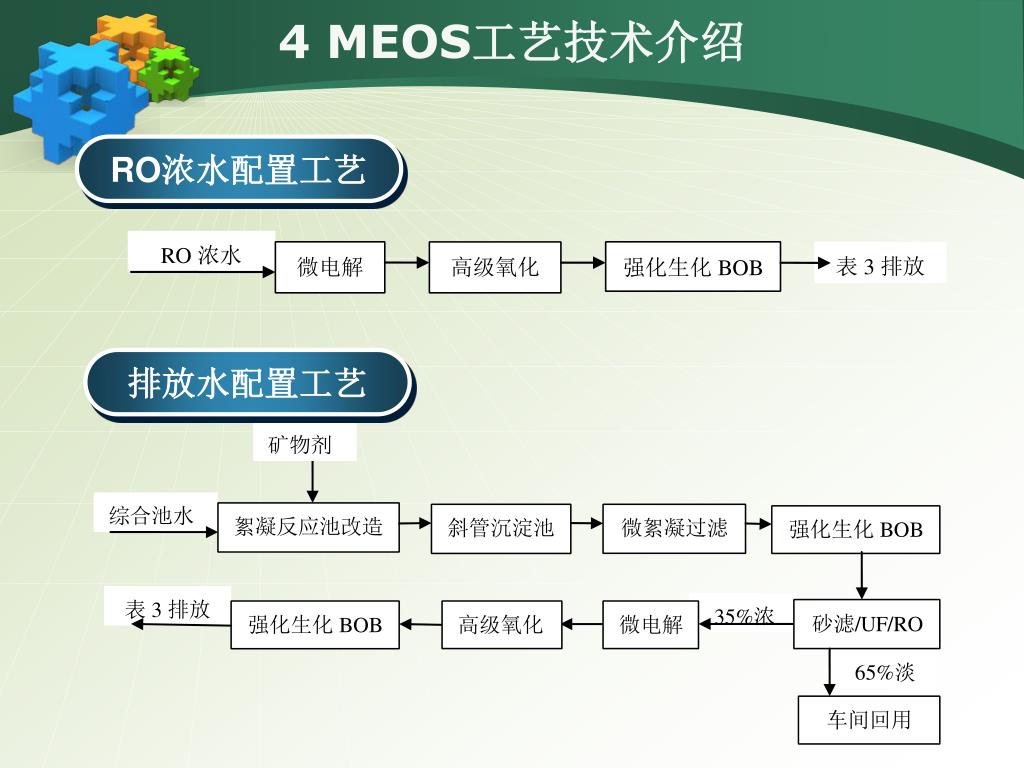 4 MEOS工艺技术介绍

RO浓水配置工艺

RO 浓水

微电解

高级氧化

强化生化 BOB

表 3 排放

排放水配置工艺

矿物剂

综合池水

絮凝反应池改造

斜管沉淀池

微絮凝过滤

强化生化 BOB

砂滤/UF/RO

35%浓

微电解

高级氧化

强化生化 BOB

表 3 排放

65%淡

车间回用